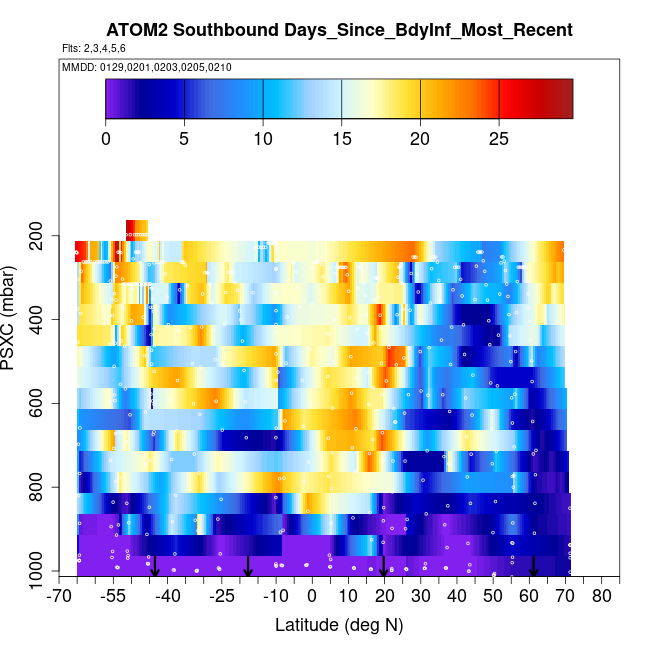 ATOM2 Southbound Days_Since_BdyInf_Most_Recent
Flts: 2,3,4,5,6
MMDD: 0129,0201,0203,0205,0210

0 5 10 15 20 25

PSXC (mbar)
200
400
600
800
1000

-70 -55 -40 -25 -10 0 10 20 30 40 50 60 70 80
Latitude (deg N)